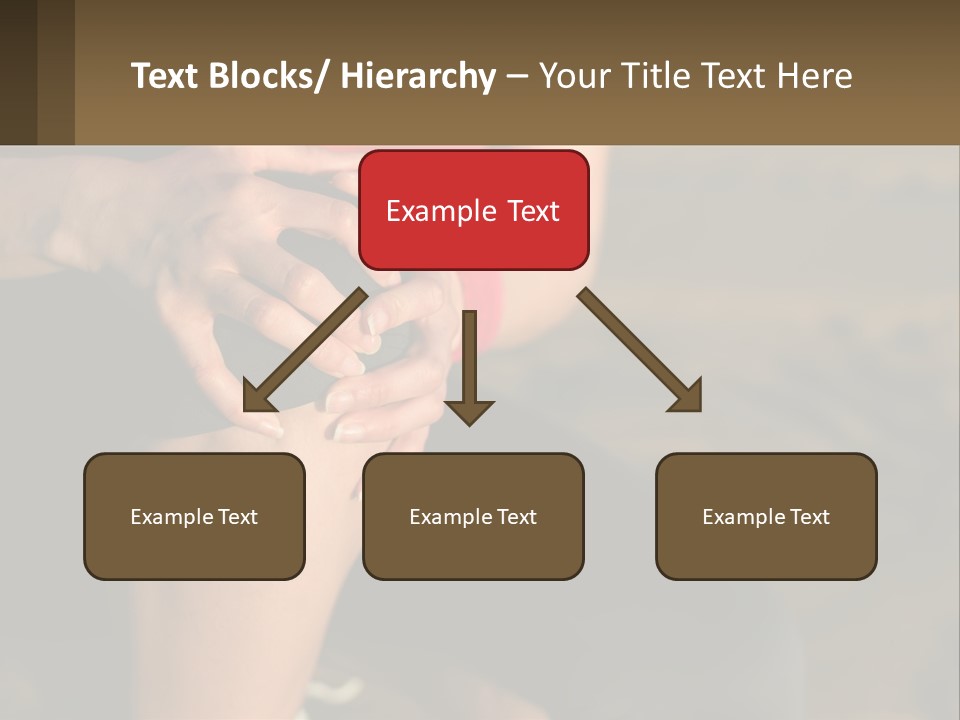 Text Blocks/ Hierarchy – Your Title Text Here

Example Text

Example Text

Example Text

Example Text